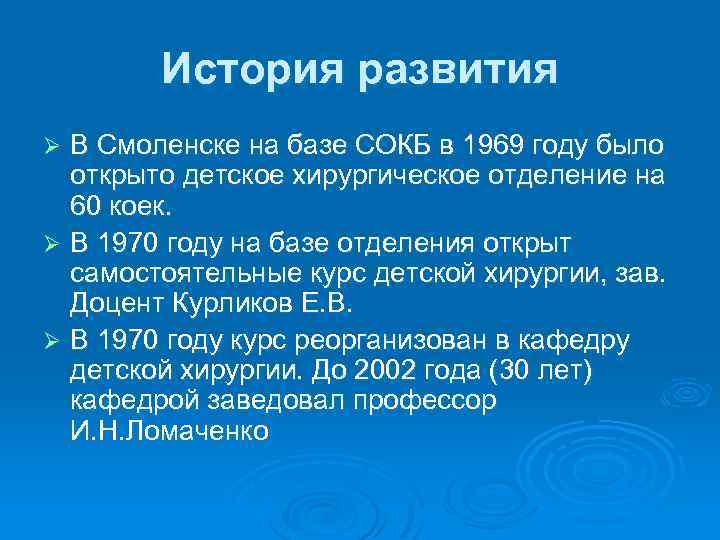 История развития

➢ В Смоленске на базе СОКБ в 1969 году было открыто детское хирургическое отделение на 60 коек.

➢ В 1970 году на базе отделения открыт самостоятельные курс детской хирургии, зав. Доцент Курликов Е.В.

➢ В 1970 году курс реорганизован в кафедру детской хирургии. До 2002 года (30 лет) кафедрой заведовал профессор И.Н.Ломаченко